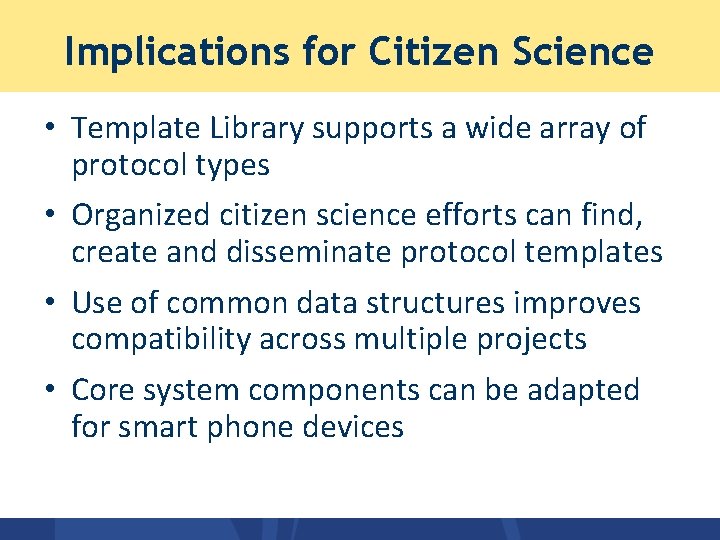 Implications for Citizen Science

• Template Library supports a wide array of protocol types

• Organized citizen science efforts can find, create and disseminate protocol templates

• Use of common data structures improves compatibility across multiple projects

• Core system components can be adapted for smart phone devices